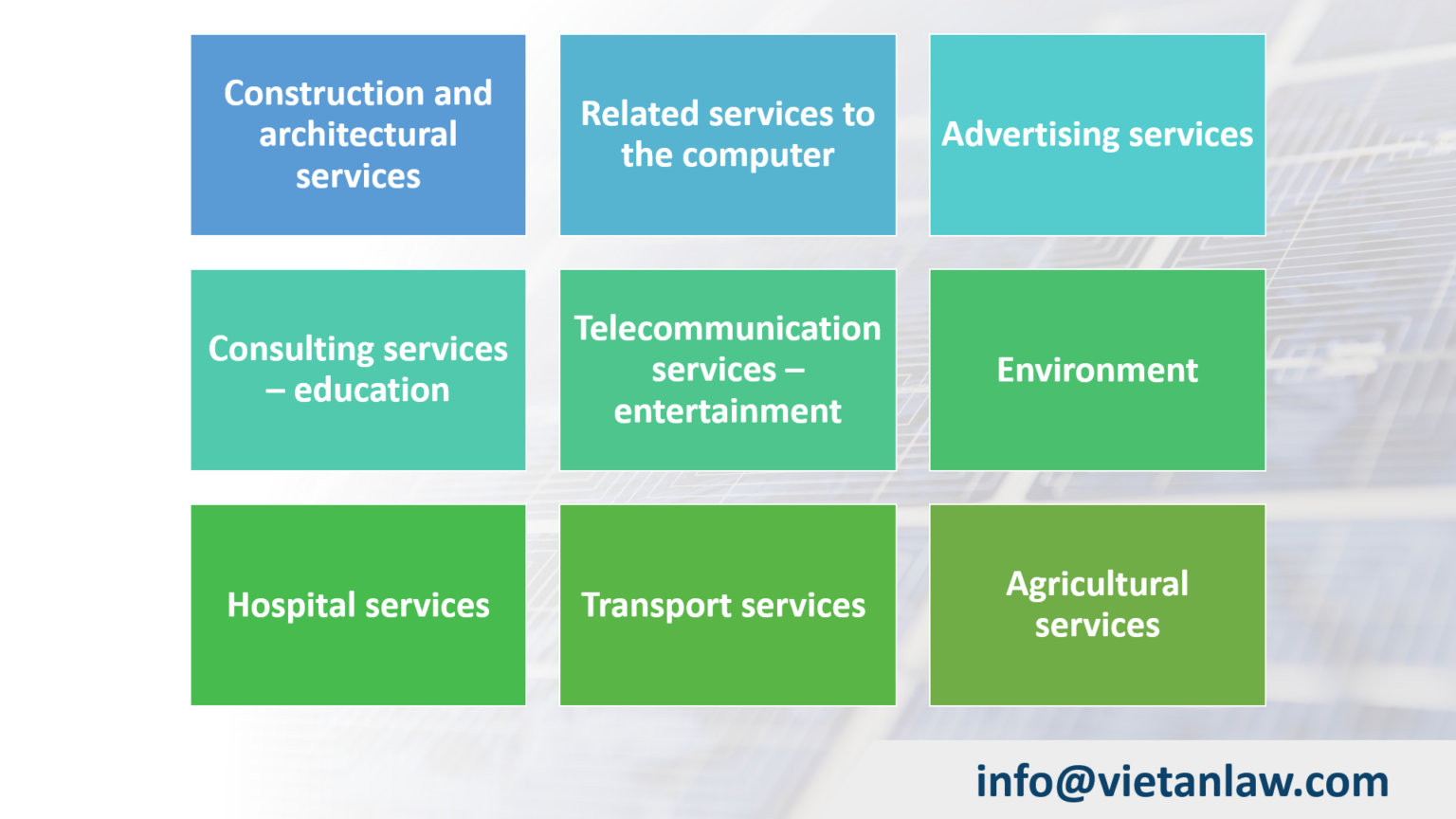 Construction and architectural services

Related services to the computer

Advertising services

Consulting services – education

Telecommunication services – entertainment

Environment

Hospital services

Transport services

Agricultural services

info@vietanlaw.com